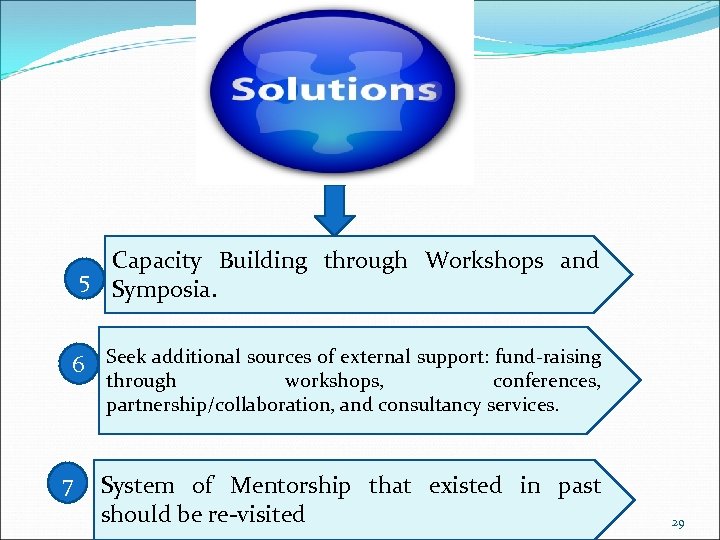 Solutions

5 Capacity Building through Workshops and Symposia.

6 Seek additional sources of external support: fund-raising through workshops, conferences, partnership/collaboration, and consultancy services.

7 System of Mentorship that existed in past should be re-visited

29